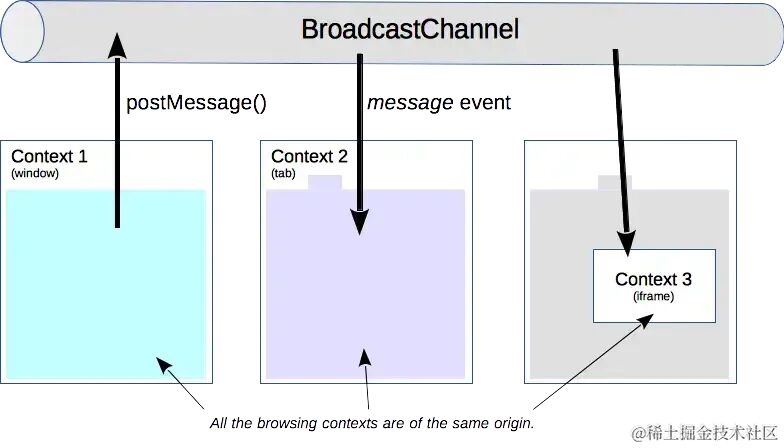 BroadcastChannel

postMessage()

message event

Context 1
(window)

Context 2
(tab)

Context 3
(iframe)

All the browsing contexts are of the same origin.

@稀土掘金技术社区